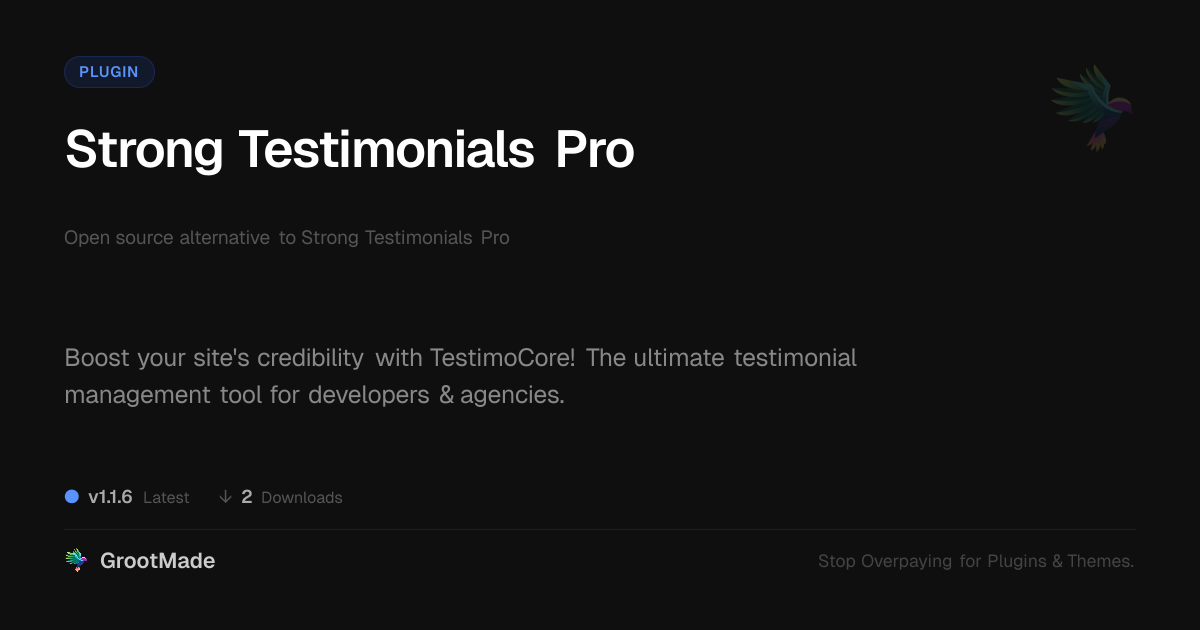 PLUGIN

Strong Testimonials Pro

Open source alternative to Strong Testimonials Pro

Boost your site's credibility with TestimoCore! The ultimate testimonial management tool for developers & agencies.

v1.1.6 Latest ↓ 2 Downloads

GrootMade

Stop Overpaying for Plugins & Themes.